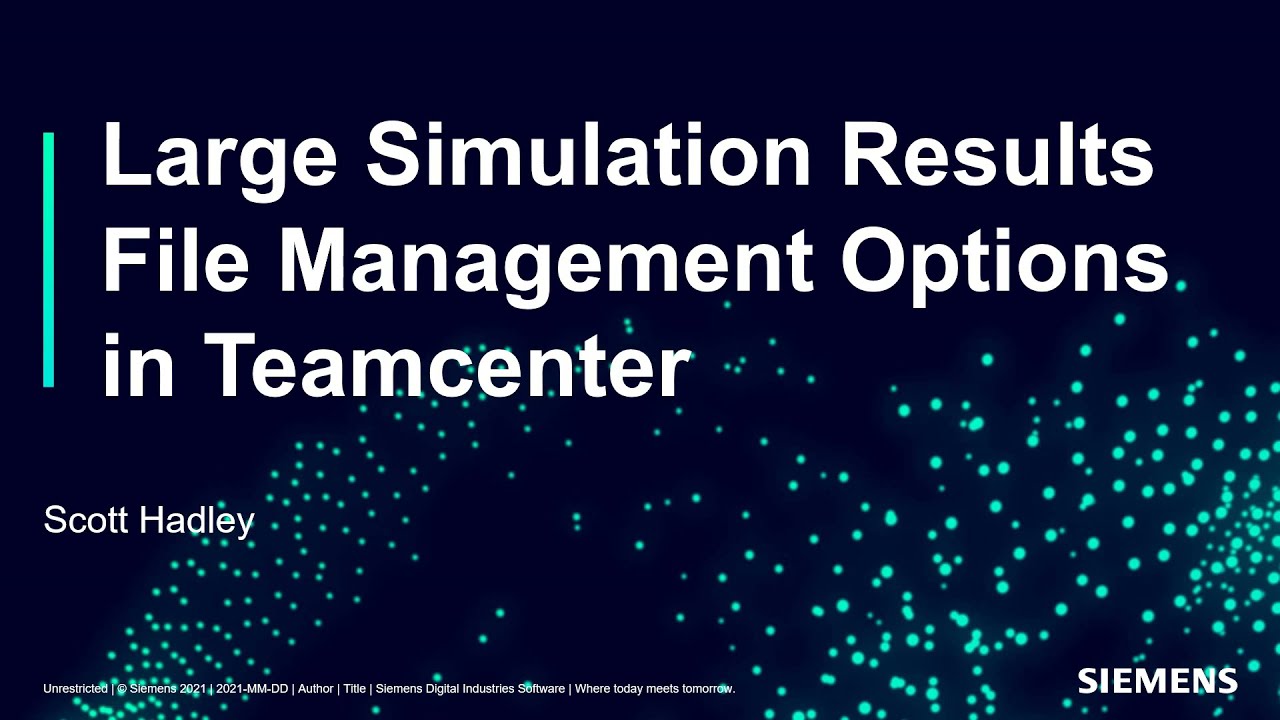 Large Simulation Results File Management Options in Teamcenter

Scott Hadley

Unrestricted | © Siemens 2021 | 2021-MM-DD | Author | Title | Siemens Digital Industries Software | Where today meets tomorrow.

SIEMENS